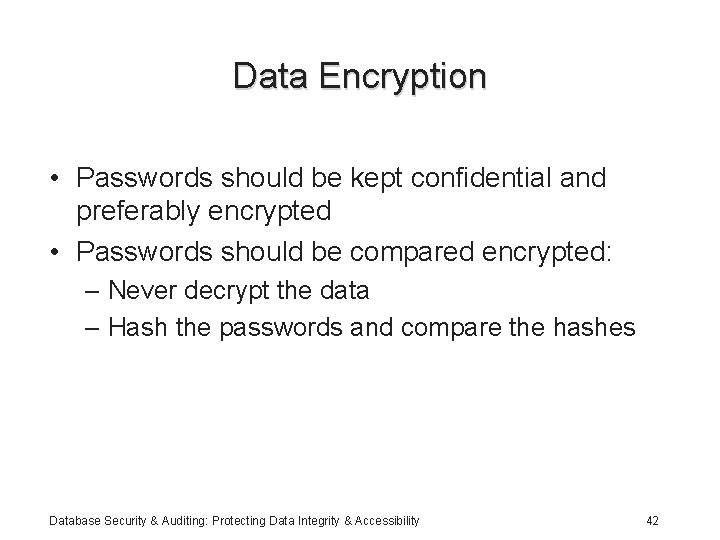 Data Encryption

• Passwords should be kept confidential and preferably encrypted
• Passwords should be compared encrypted:
– Never decrypt the data
– Hash the passwords and compare the hashes

Database Security & Auditing: Protecting Data Integrity & Accessibility

42